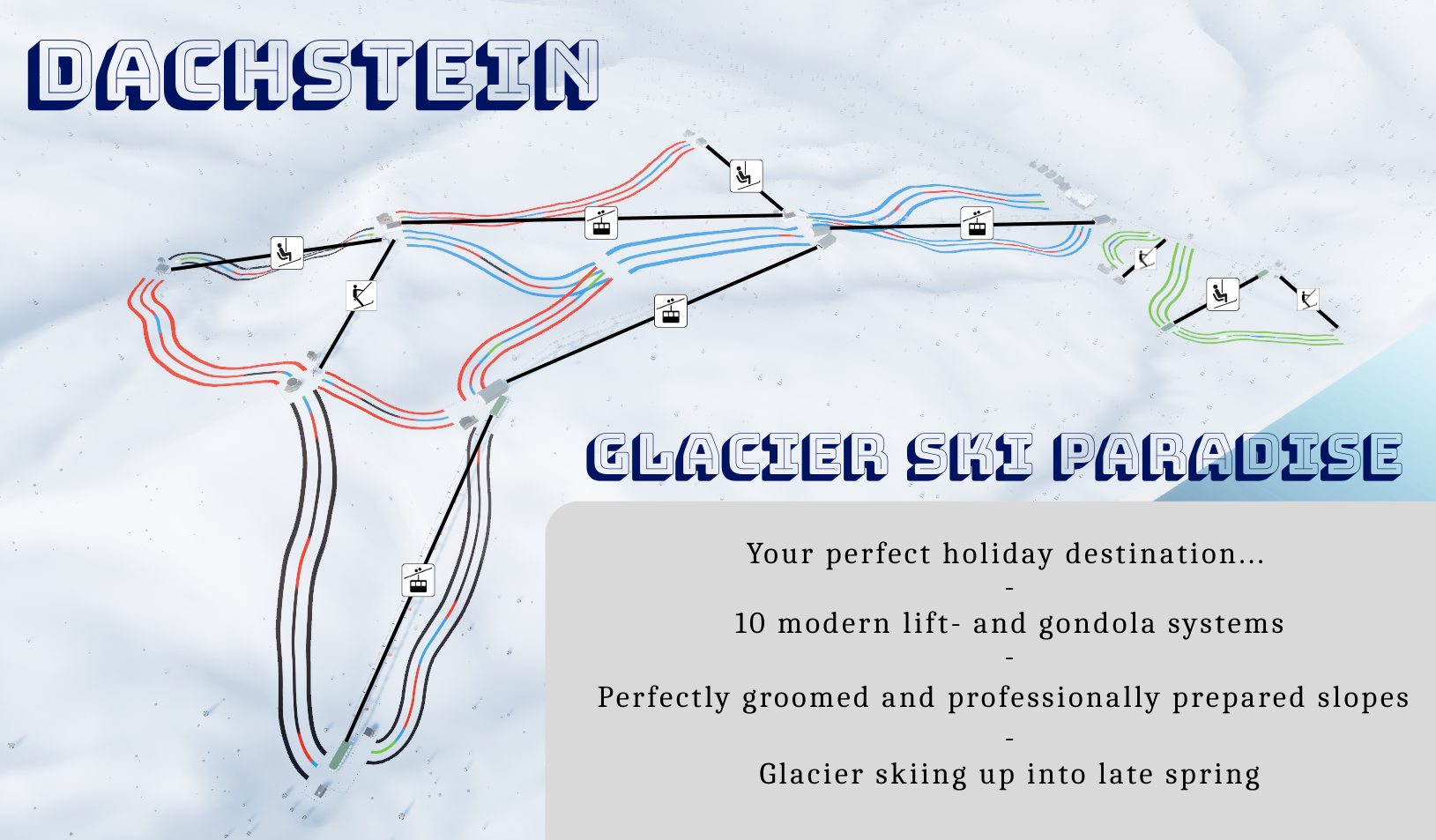 DACHSTEIN

GLACIER SKI PARADISE

Your perfect holiday destination...
-
10 modern lift- and gondola systems
-
Perfectly groomed and professionally prepared slopes
-
Glacier skiing up into late spring